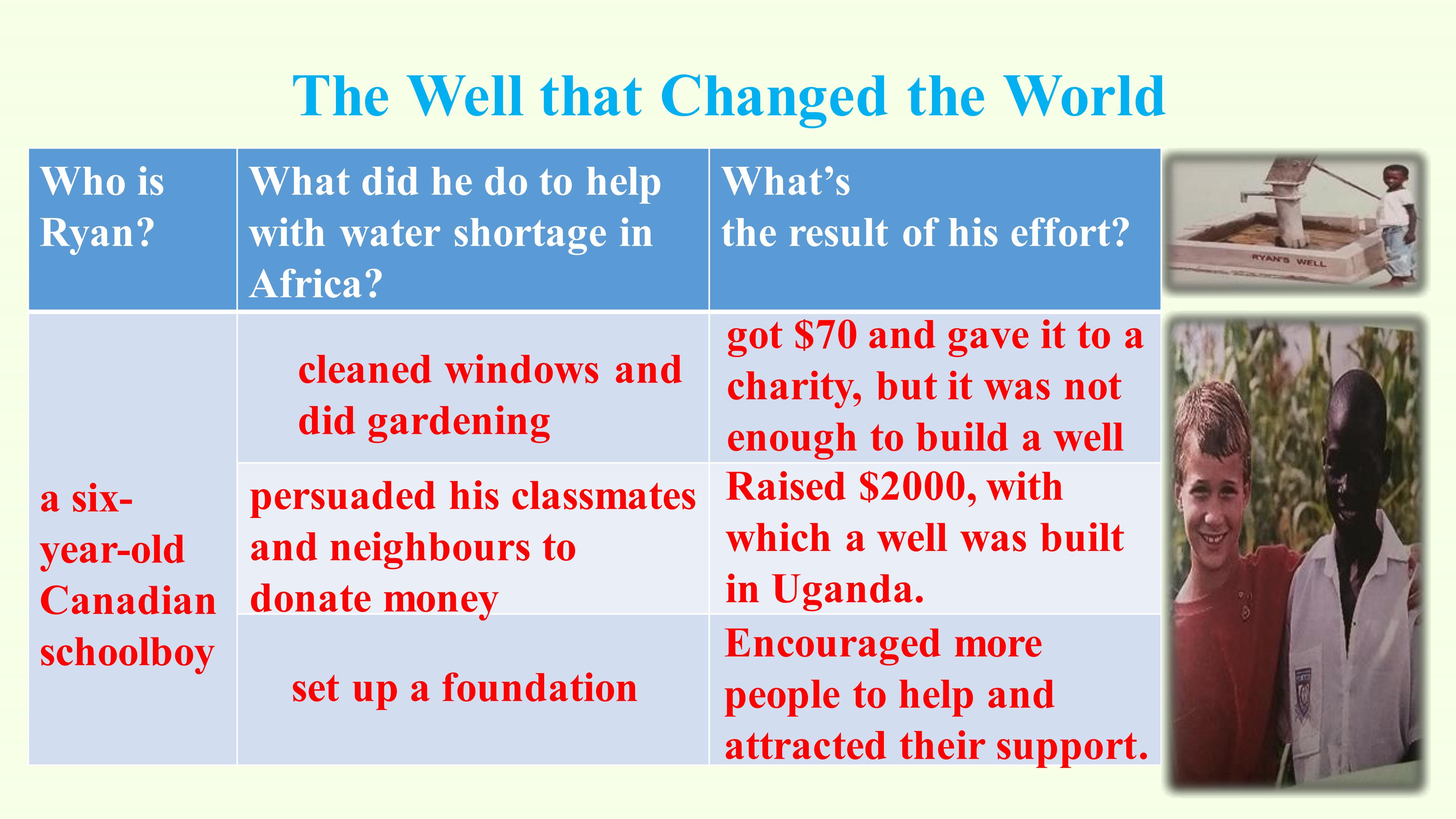 The Well that Changed the World

| Who is Ryan? | What did he do to help with water shortage in Africa? | What's the result of his effort? |
|---|---|---|
| a six-year-old Canadian schoolboy | cleaned windows and did gardening | got $70 and gave it to a charity, but it was not enough to build a well |
|  | persuaded his classmates and neighbours to donate money | Raised $2000, with which a well was built in Uganda. |
|  | set up a foundation | Encouraged more people to help and attracted their support. |

RYAN'S WELL